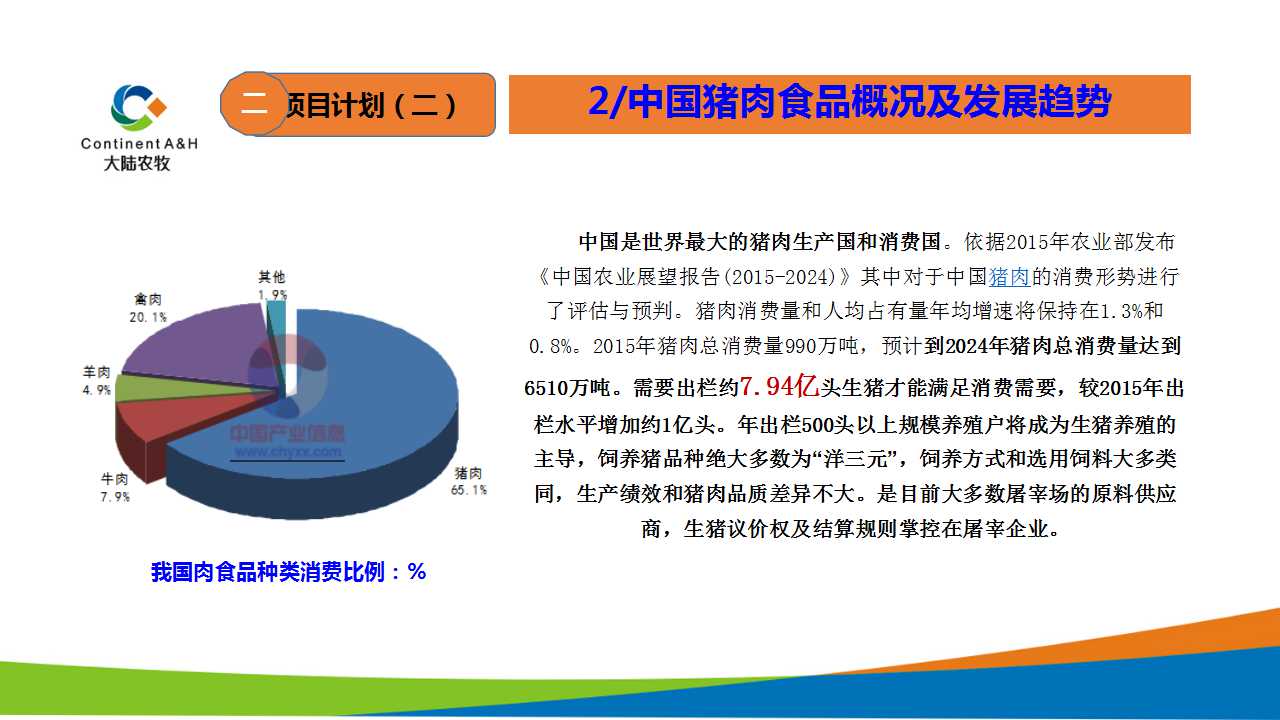 Continent A&H
大陆农牧

二 项目计划（二）

2/中国猪肉食品概况及发展趋势

其他
1.9%
禽肉
20.1%
羊肉
4.9%
牛肉
7.9%
猪肉
65.1%

中国产业信息
www.chyxx.com

我国肉食品种类消费比例：%

中国是世界最大的猪肉生产国和消费国。依据2015年农业部发布《中国农业展望报告(2015-2024)》其中对于中国猪肉的消费形势进行了评估与预判。猪肉消费量和人均占有量年均增速将保持在1.3%和0.8%。2015年猪肉总消费量990万吨，预计到2024年猪肉总消费量达到6510万吨。需要出栏约7.94亿头生猪才能满足消费需要，较2015年出栏水平增加约1亿头。年出栏500头以上规模养殖户将成为生猪养殖的主导，饲养猪品种绝大多数为“洋三元”，饲养方式和选用饲料大多类同，生产绩效和猪肉品质差异不大。是目前大多数屠宰场的原料供应商，生猪议价权及结算规则掌控在屠宰企业。